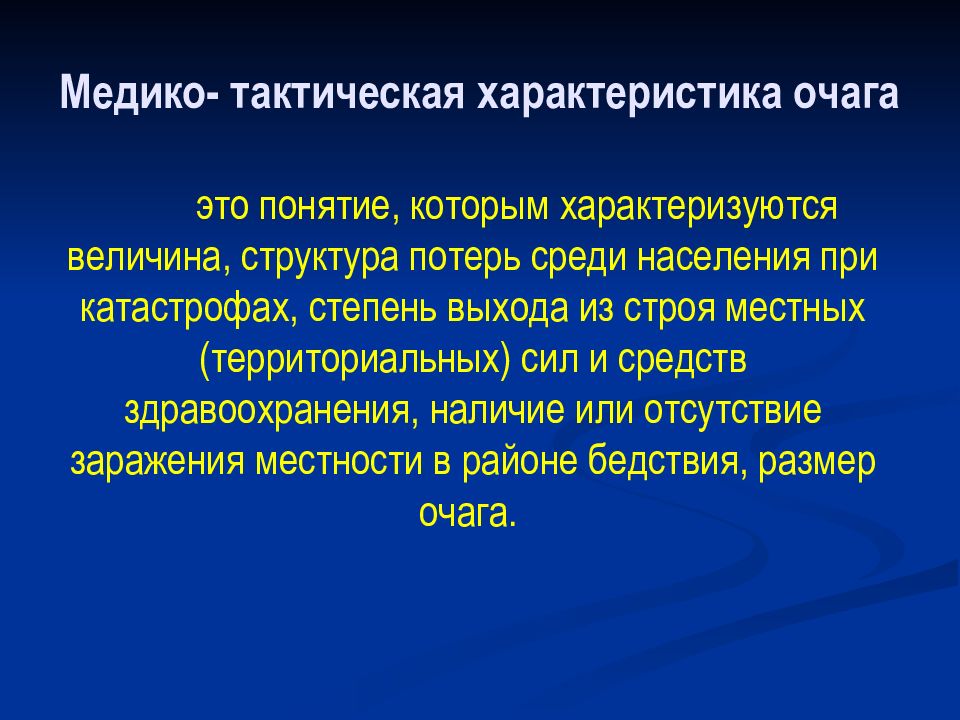 Медико- тактическая характеристика очага

это понятие, которым характеризуются величина, структура потерь среди населения при катастрофах, степень выхода из строя местных (территориальных) сил и средств здравоохранения, наличие или отсутствие заражения местности в районе бедствия, размер очага.